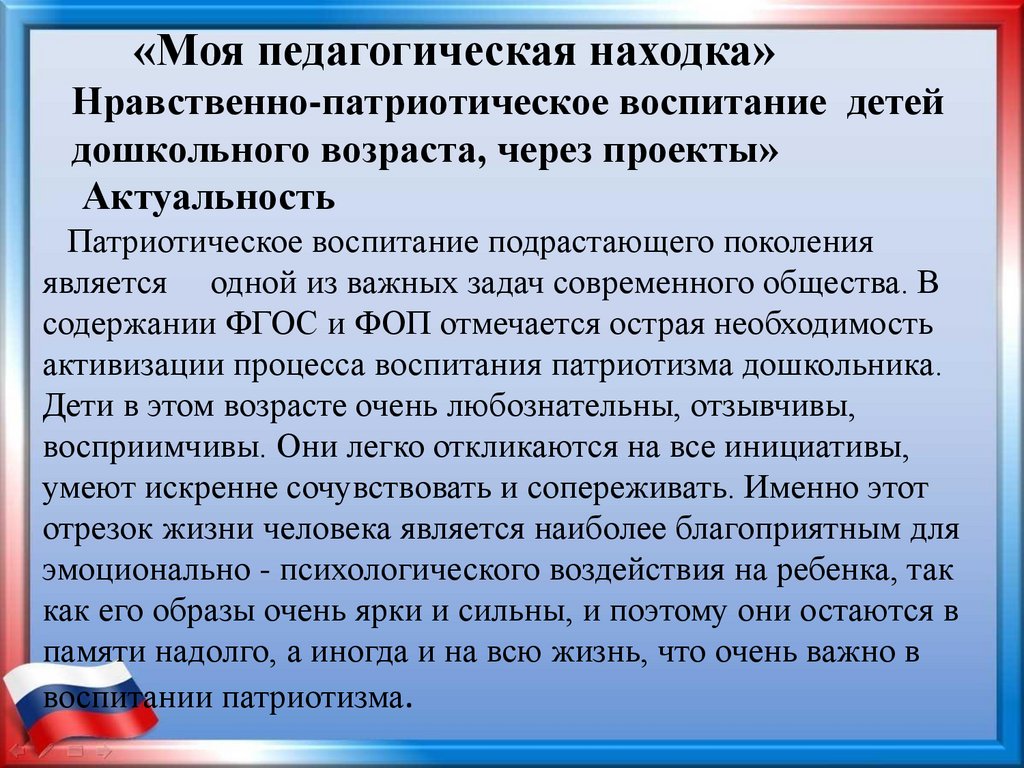 «Моя педагогическая находка»
Нравственно-патриотическое воспитание детей дошкольного возраста, через проекты»
Актуальность

Патриотическое воспитание подрастающего поколения является одной из важных задач современного общества. В содержании ФГОС и ФОП отмечается острая необходимость активизации процесса воспитания патриотизма дошкольника. Дети в этом возрасте очень любознательны, отзывчивы, восприимчивы. Они легко откликаются на все инициативы, умеют искренне сочувствовать и сопереживать. Именно этот отрезок жизни человека является наиболее благоприятным для эмоционально - психологического воздействия на ребенка, так как его образы очень ярки и сильны, и поэтому они остаются в памяти надолго, а иногда и на всю жизнь, что очень важно в воспитании патриотизма.